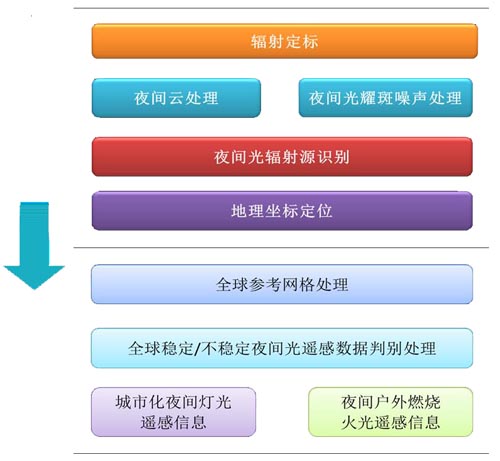 辐射定标

夜间云处理

夜间光耀斑噪声处理

夜间光辐射源识别

地理坐标定位

全球参考网格处理

全球稳定/不稳定夜间光遥感数据判别处理

城市化夜间灯光遥感信息

夜间户外燃烧火光遥感信息